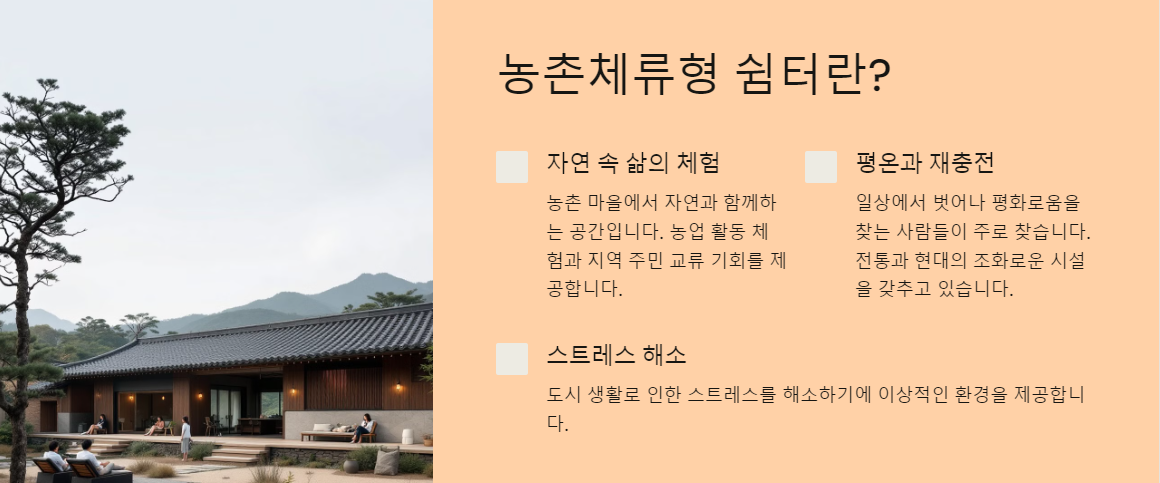 농촌체류형 쉼터란?

자연 속 삶의 체험

농촌 마을에서 자연과 함께하는 공간입니다. 농업 활동 체험과 지역 주민 교류 기회를 제공합니다.

평온과 재충전

일상에서 벗어나 평화로움을 찾는 사람들이 주로 찾습니다. 전통과 현대의 조화로운 시설을 갖추고 있습니다.

스트레스 해소

도시 생활로 인한 스트레스를 해소하기에 이상적인 환경을 제공합니다.